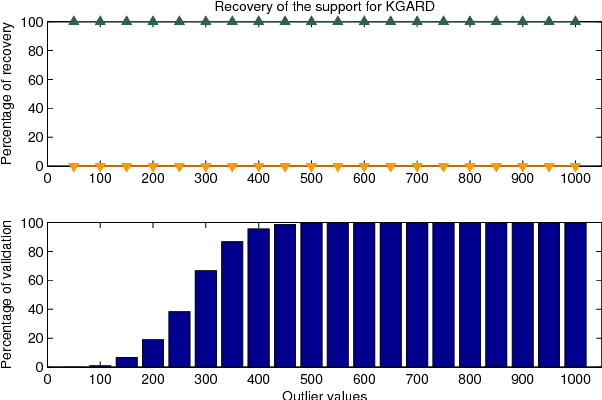 Recovery of the support for KGARD

Percentage of recovery

100
80
60
40
20
0

0 100 200 300 400 500 600 700 800 900 1000

Percentage of validation

100
80
60
40
20
0

0 100 200 300 400 500 600 700 800 900 1000

Outlier values